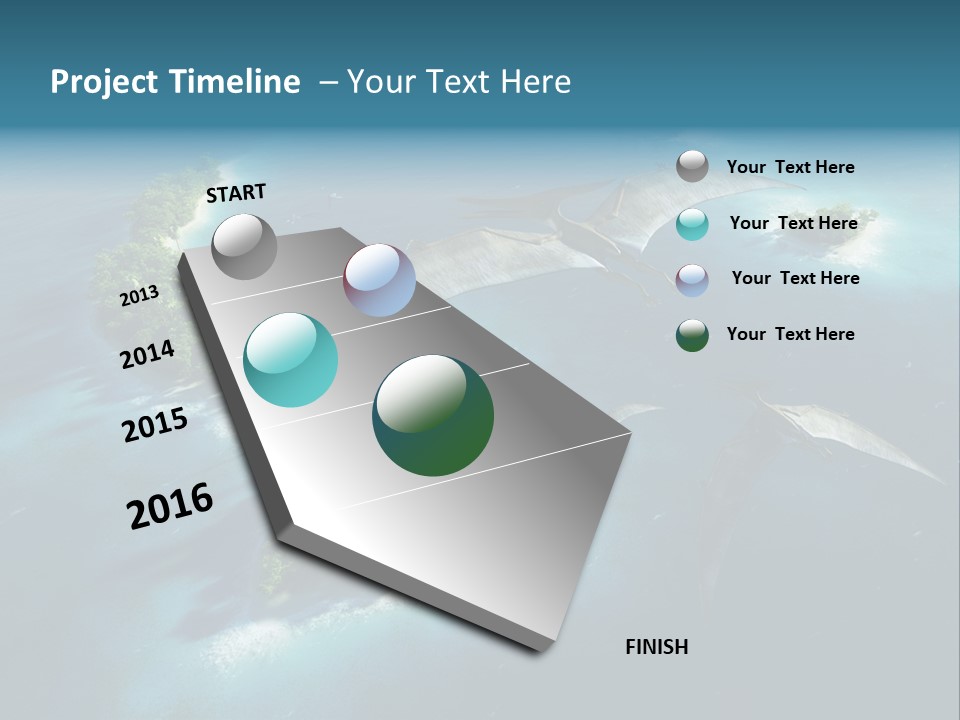 Project Timeline – Your Text Here

START

2013

2014

2015

2016

FINISH

Your Text Here

Your Text Here

Your Text Here

Your Text Here